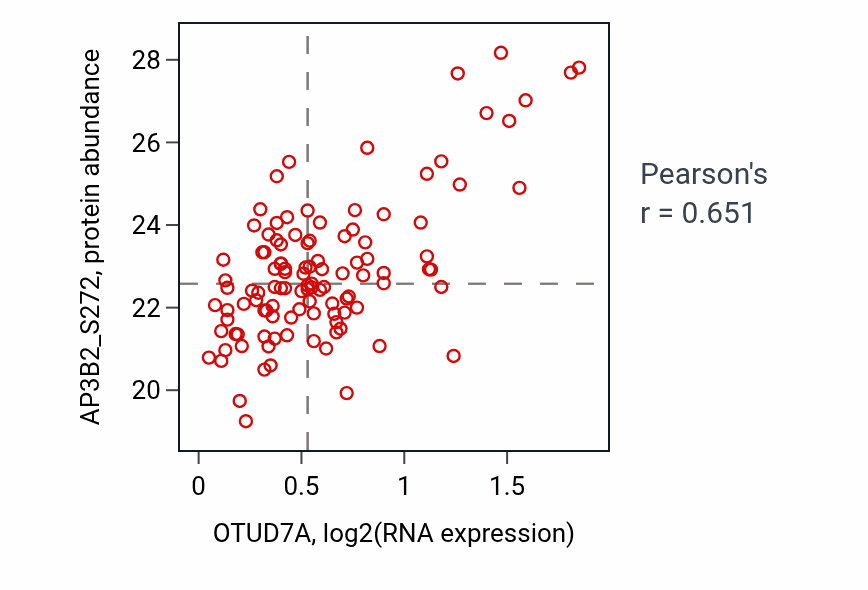 AP3B2_S272, protein abundance

28
26
24
22
20

0
0.5
1
1.5

OTUD7A, log2(RNA expression)

Pearson's
r = 0.651